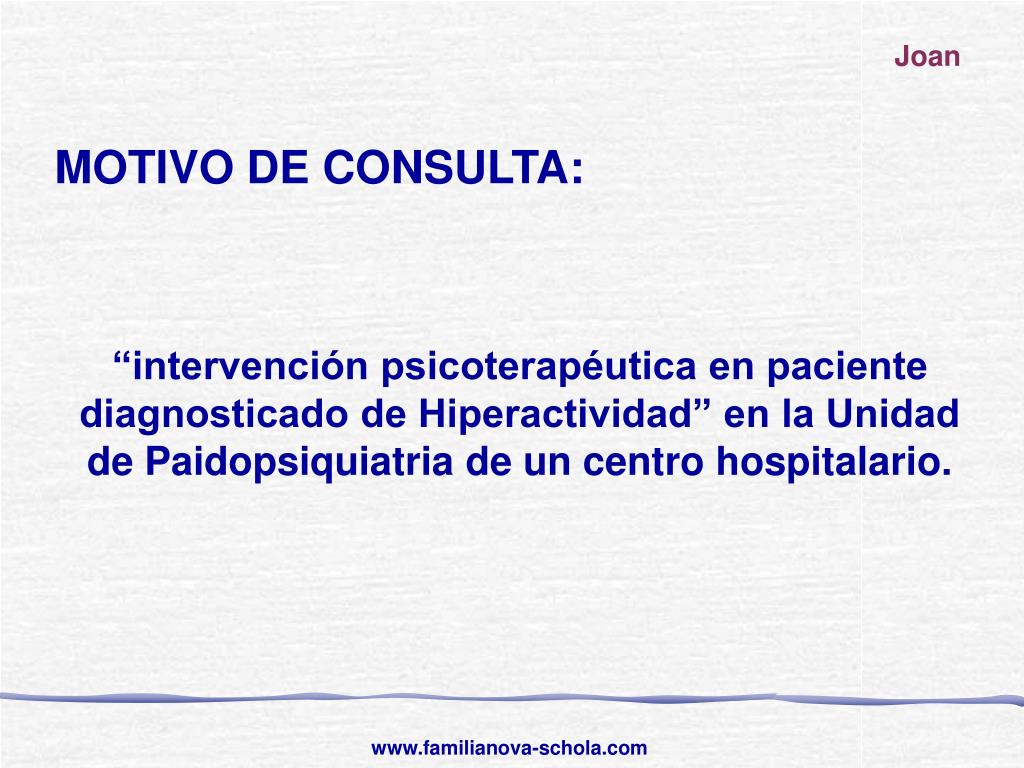 Joan

MOTIVO DE CONSULTA:

“intervención psicoterapéutica en paciente diagnosticado de Hiperactividad” en la Unidad de Paidopsiquiatria de un centro hospitalario.

www.familianova-schola.com